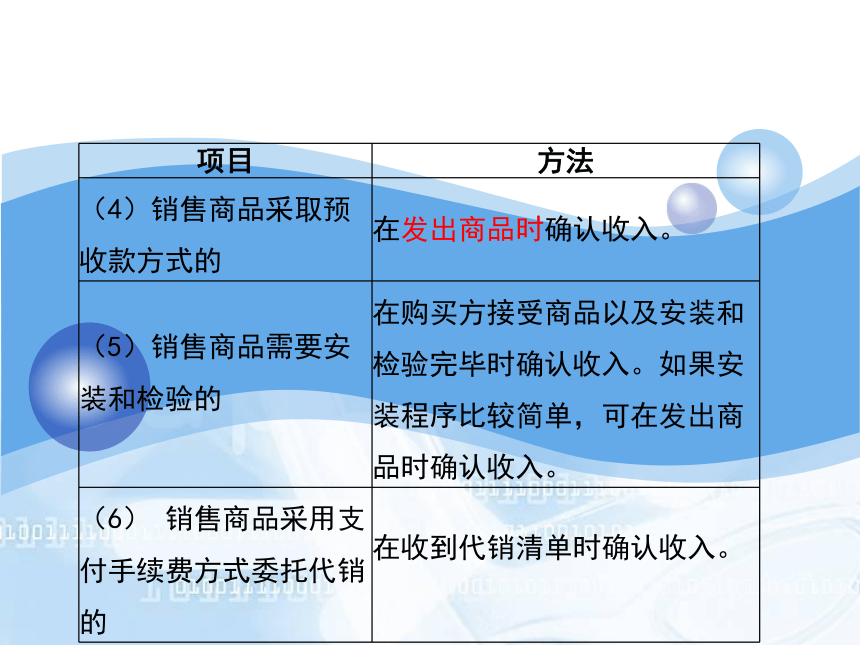 | 项目 | 方法 |
|---|---|
| （4）销售商品采取预收款方式的 | 在发出商品时确认收入。 |
| （5）销售商品需要安装和检验的 | 在购买方接受商品以及安装和检验完毕时确认收入。如果安装程序比较简单，可在发出商品时确认收入。 |
| （6） 销售商品采用支付手续费方式委托代销的 | 在收到代销清单时确认收入。 |